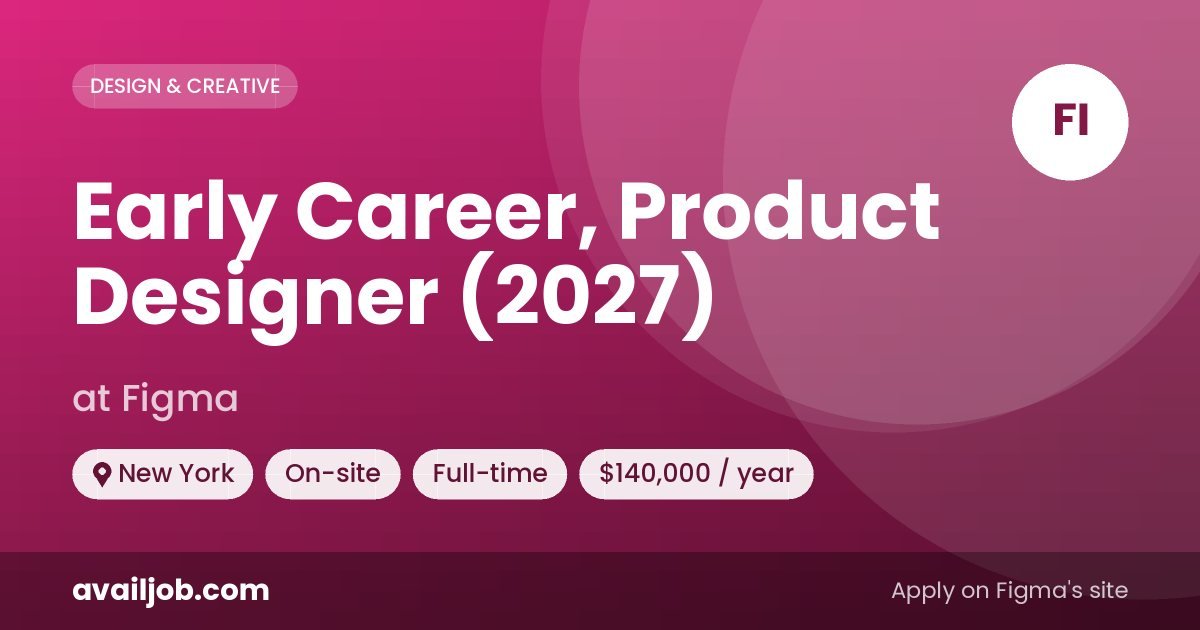 DESIGN & CREATIVE

FI

Early Career, Product Designer (2027)

at Figma

New York
On-site
Full-time
$140,000 / year

availjob.com

Apply on Figma's site